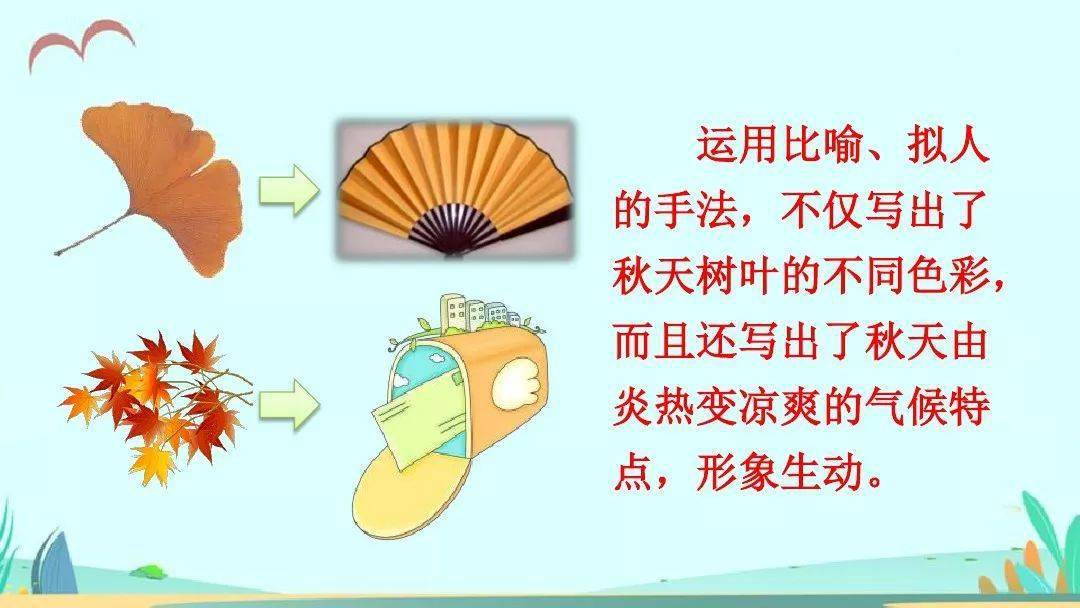 运用比喻、拟人的手法，不仅写出了秋天树叶的不同色彩，而且还写出了秋天由炎热变凉爽的气候特点，形象生动。